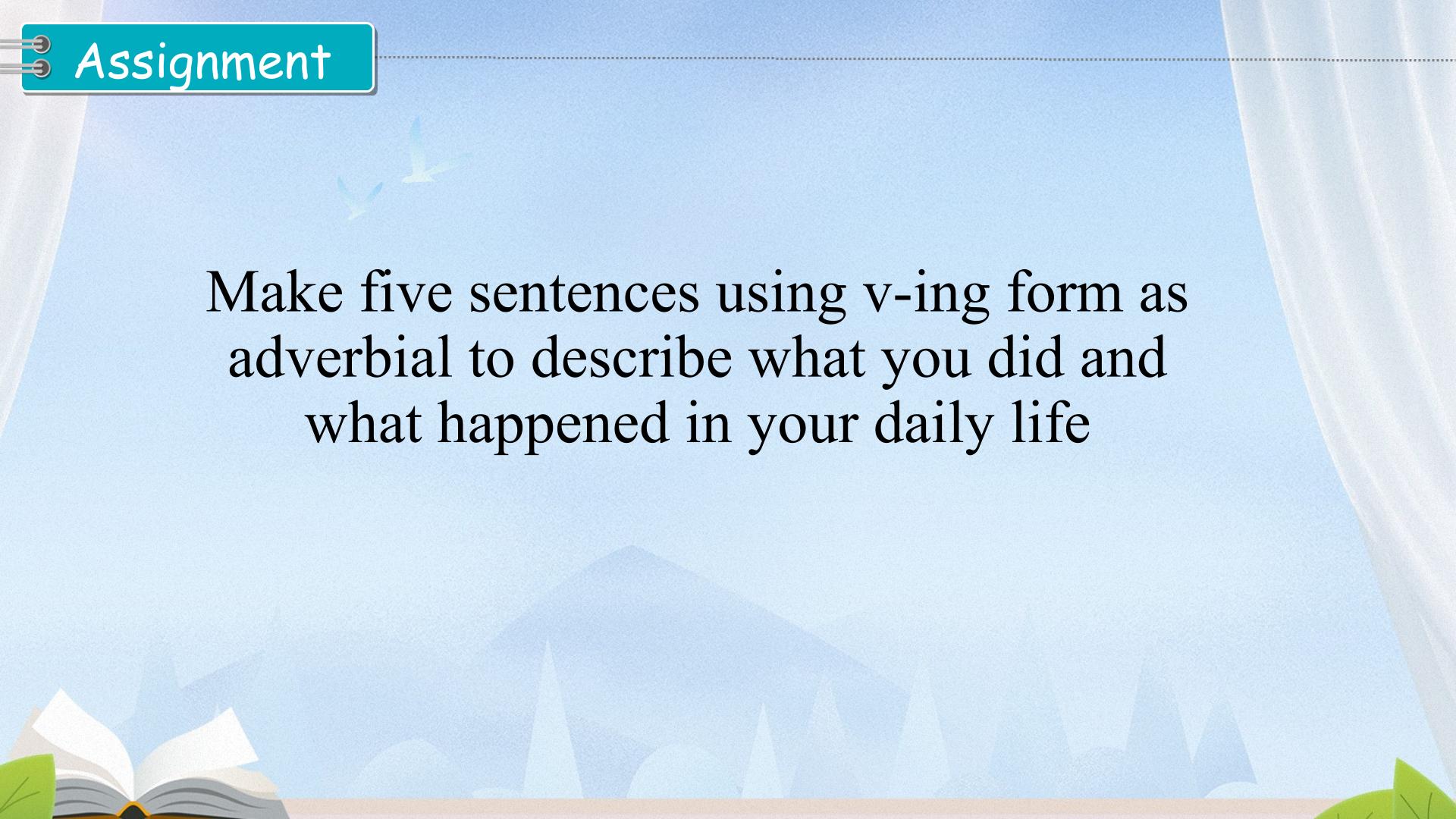 Assignment

Make five sentences using v-ing form as adverbial to describe what you did and what happened in your daily life